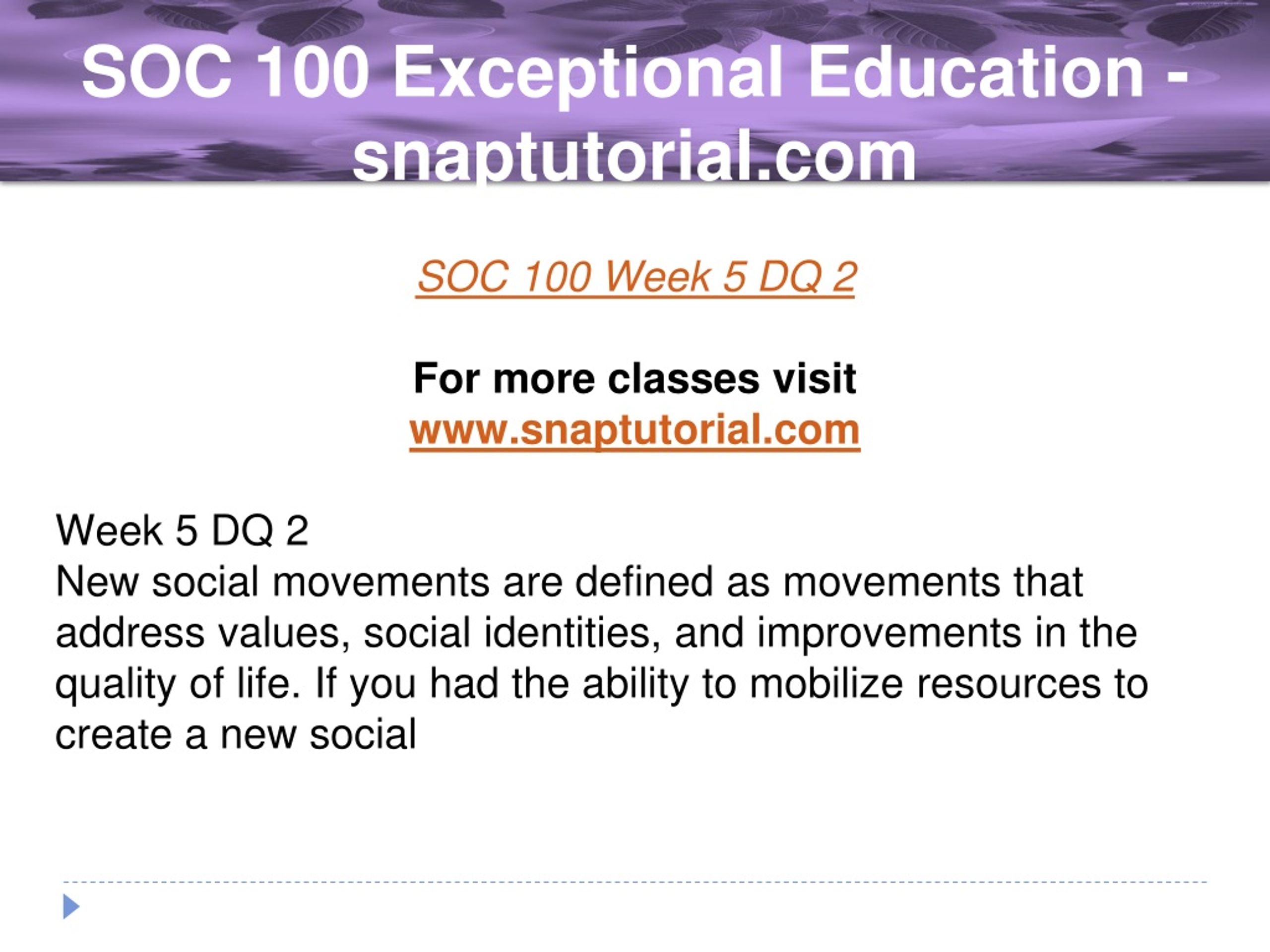 SOC 100 Exceptional Education - snaptutorial.com

SOC 100 Week 5 DQ 2

For more classes visit
www.snaptutorial.com

Week 5 DQ 2
New social movements are defined as movements that address values, social identities, and improvements in the quality of life. If you had the ability to mobilize resources to create a new social